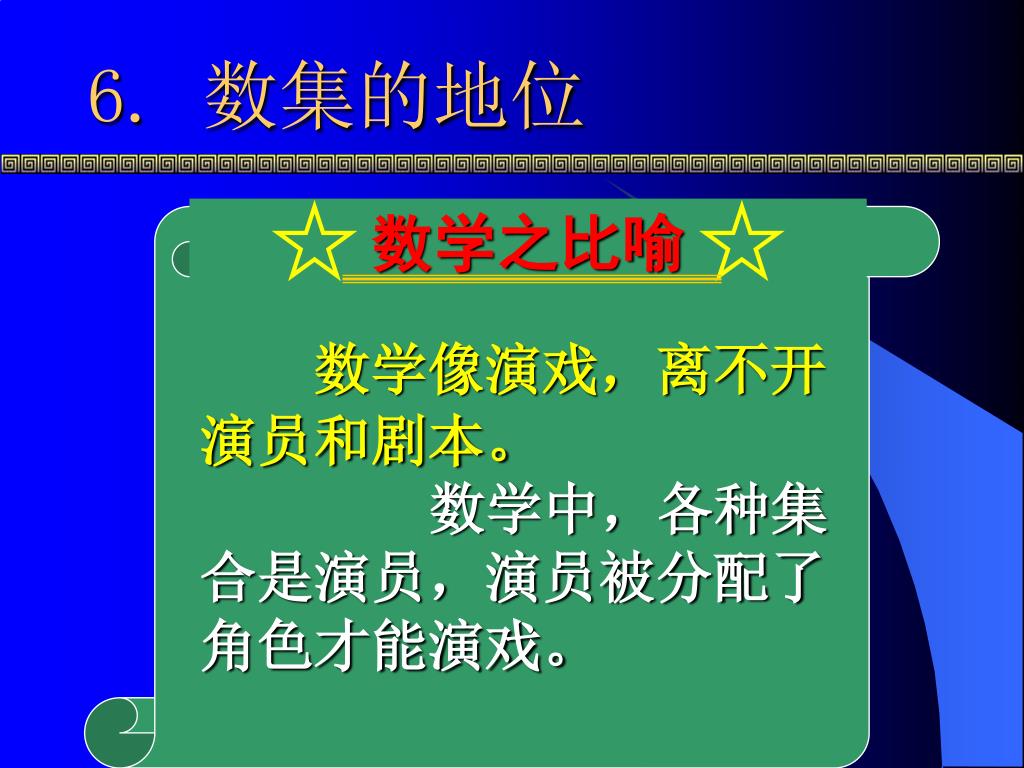 6. 数集的地位

☆ 数学之比喻 ☆

数学像演戏，离不开演员和剧本。

数学中，各种集合是演员，演员被分配了角色才能演戏。